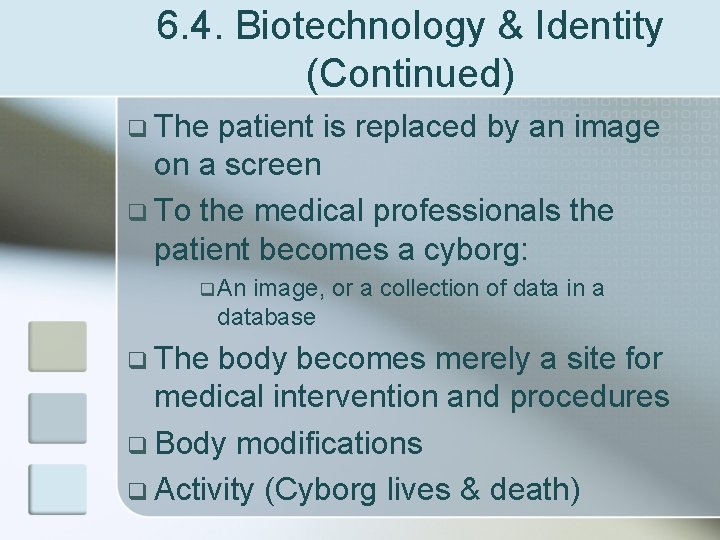 6.4. Biotechnology & Identity (Continued)

❑ The patient is replaced by an image on a screen

❑ To the medical professionals the patient becomes a cyborg:

❑ An image, or a collection of data in a database

❑ The body becomes merely a site for medical intervention and procedures

❑ Body modifications

❑ Activity (Cyborg lives & death)